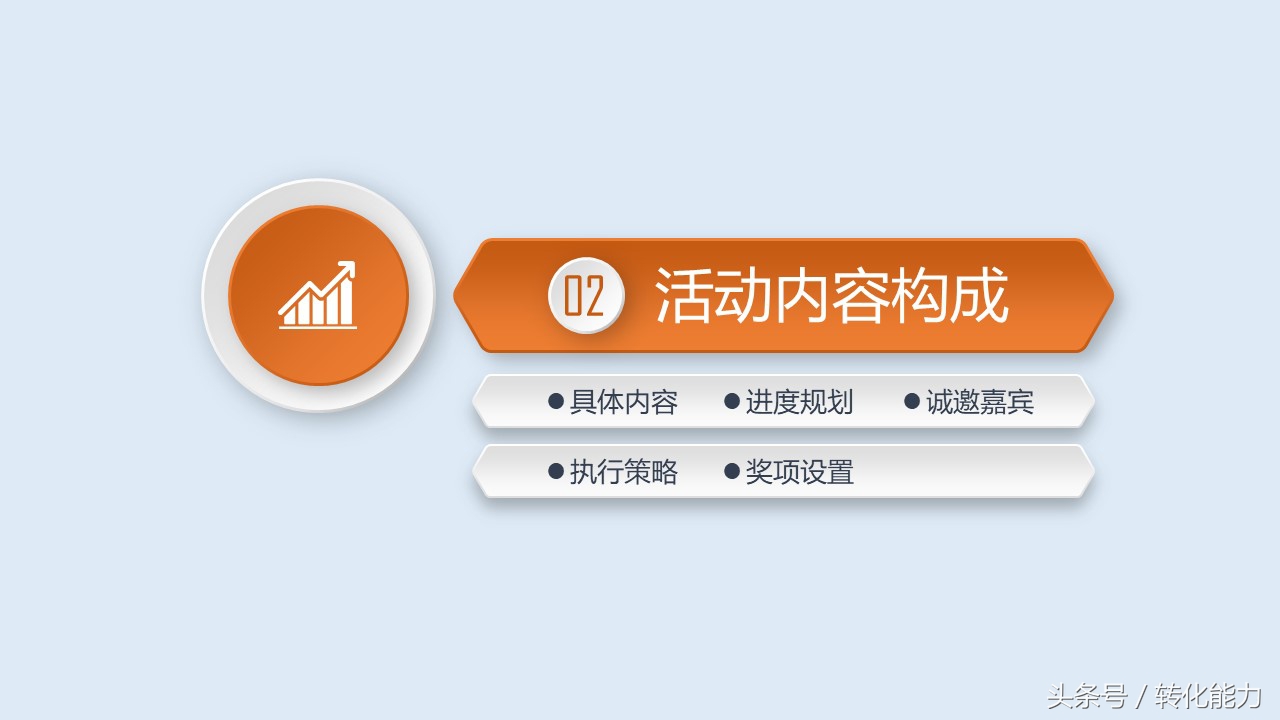 02 活动内容构成

● 具体内容 ● 进度规划 ● 诚邀嘉宾

● 执行策略 ● 奖项设置

头条号 / 转化能力